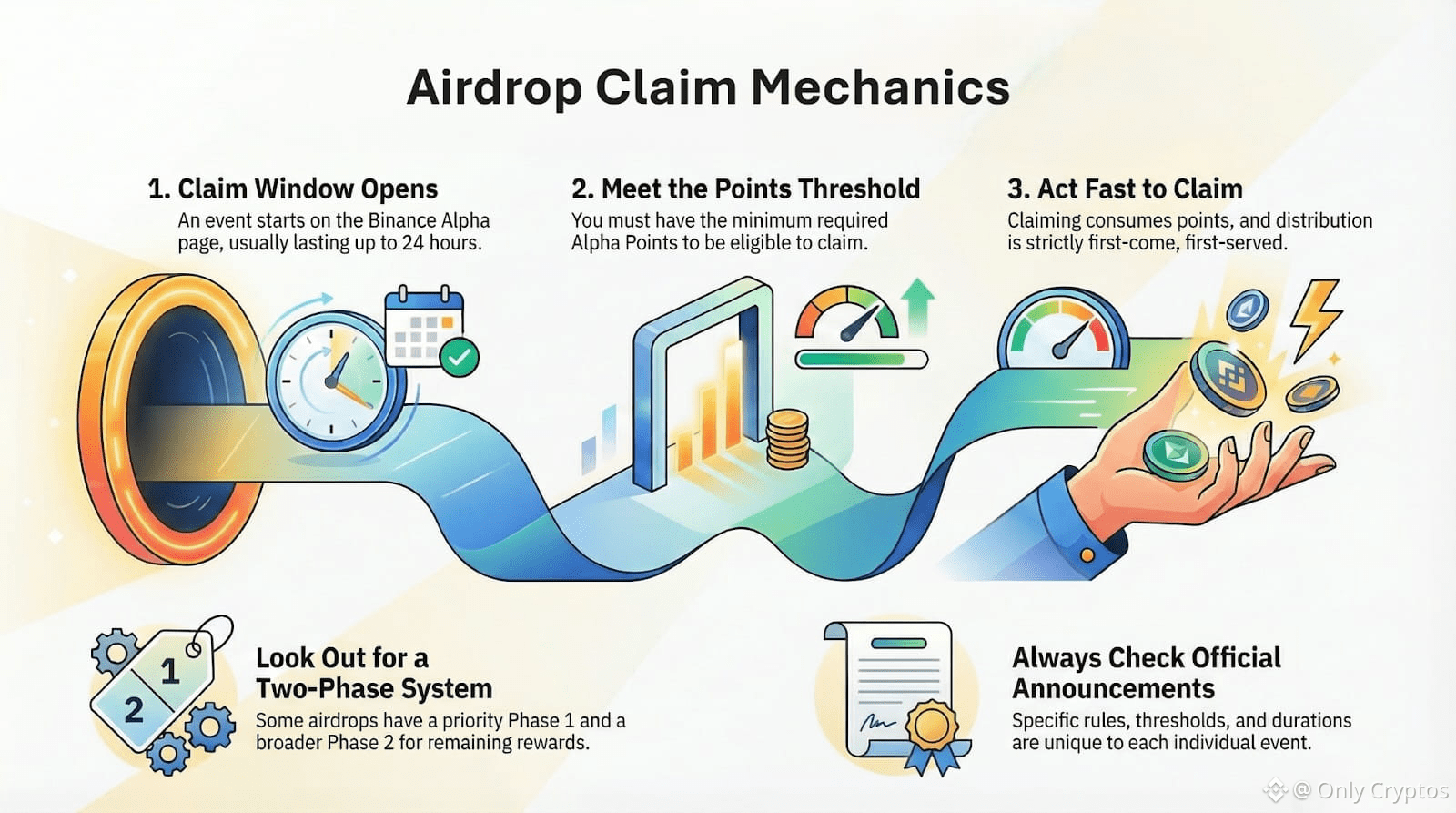 Airdrop Claim Mechanics

1. Claim Window Opens
An event starts on the Binance Alpha page, usually lasting up to 24 hours.

2. Meet the Points Threshold
You must have the minimum required Alpha Points to be eligible to claim.

3. Act Fast to Claim
Claiming consumes points, and distribution is strictly first-come, first-served.

1
2

Look Out for a Two-Phase System
Some airdrops have a priority Phase 1 and a broader Phase 2 for remaining rewards.

Always Check Official Announcements
Specific rules, thresholds, and durations are unique to each individual event.

@ Only Cryptos